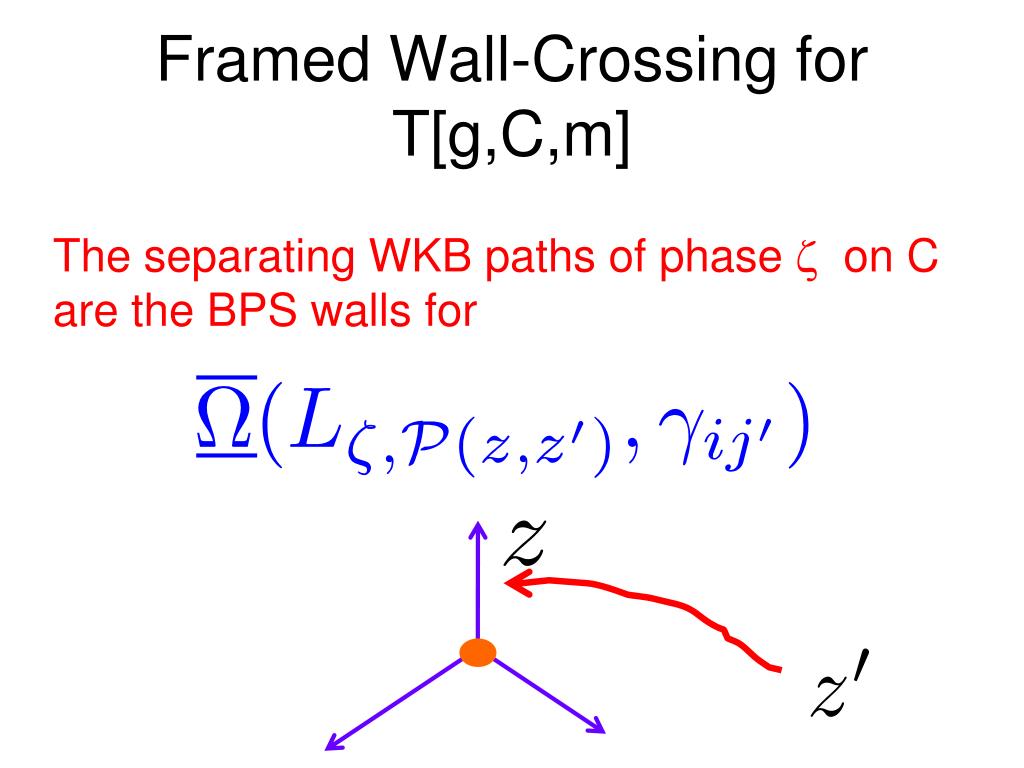 Framed Wall-Crossing for T[g,C,m]

The separating WKB paths of phase $\zeta$ on C are the BPS walls for

$\overline{\underline{\Omega}}(L_{\zeta,\mathcal{P}(z,z')},\gamma_{ij'})$

$z$

$z'$